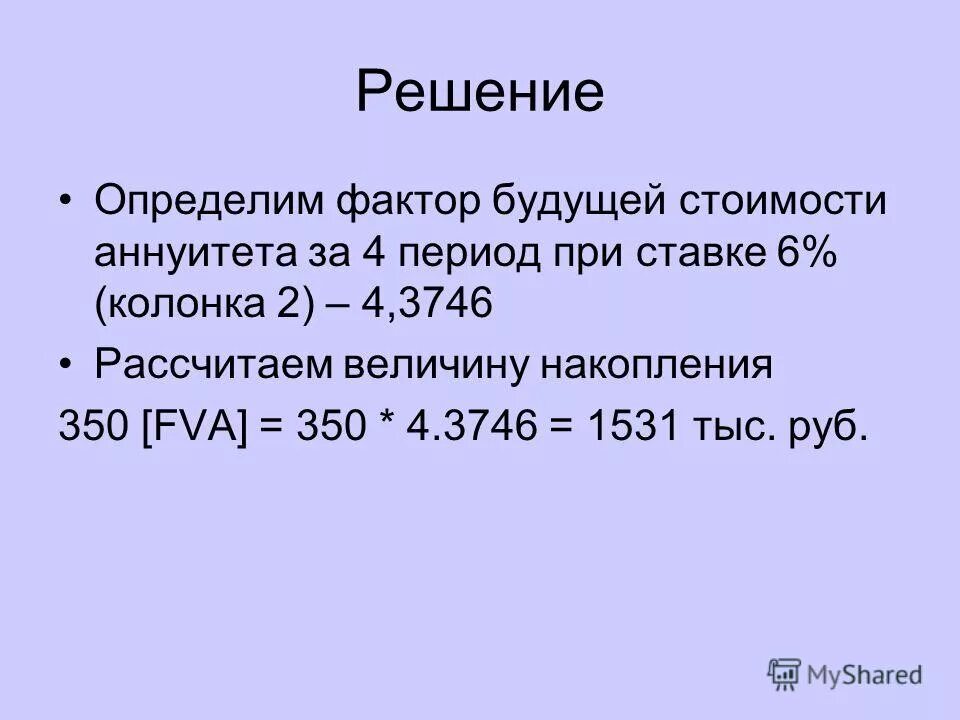 Решение

• Определим фактор будущей стоимости аннуитета за 4 период при ставке 6% (колонка 2) – 4,3746

• Рассчитаем величину накопления

350 [FVA] = 350 * 4.3746 = 1531 тыс. руб.

MyShared